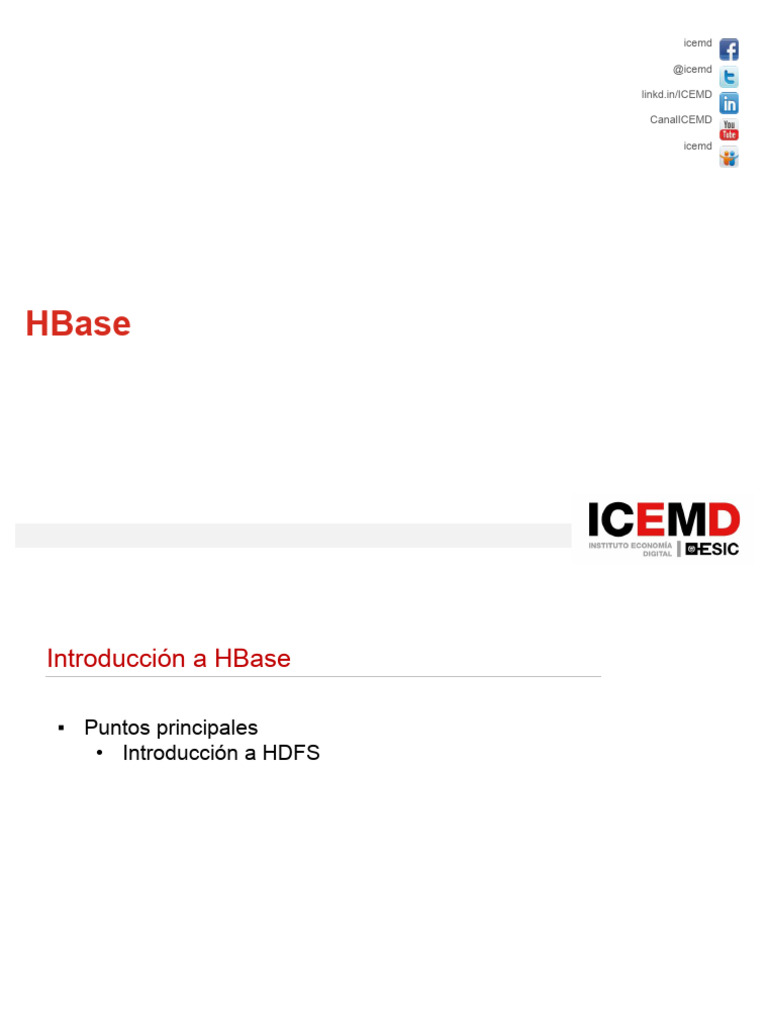 icemd
@icemd
linkd.in/ICEMD
CanalICEMD
icemd

HBase

ICEMD
INSTITUTO ECONOMÍA DIGITAL | ESIC

Introducción a HBase

▪ Puntos principales
• Introducción a HDFS